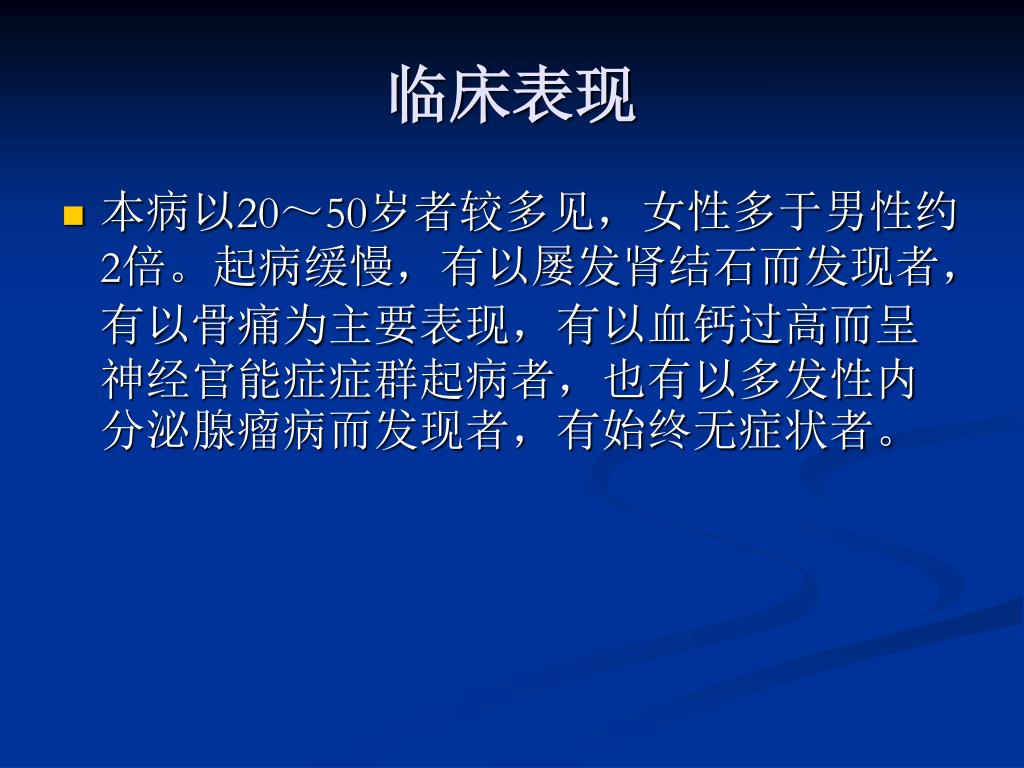 临床表现

本病以20～50岁者较多见，女性多于男性约2倍。起病缓慢，有以屡发肾结石而发现者，有以骨痛为主要表现，有以血钙过高而呈神经官能症症群起病者，也有以多发性内分泌腺瘤病而发现者，有始终无症状者。